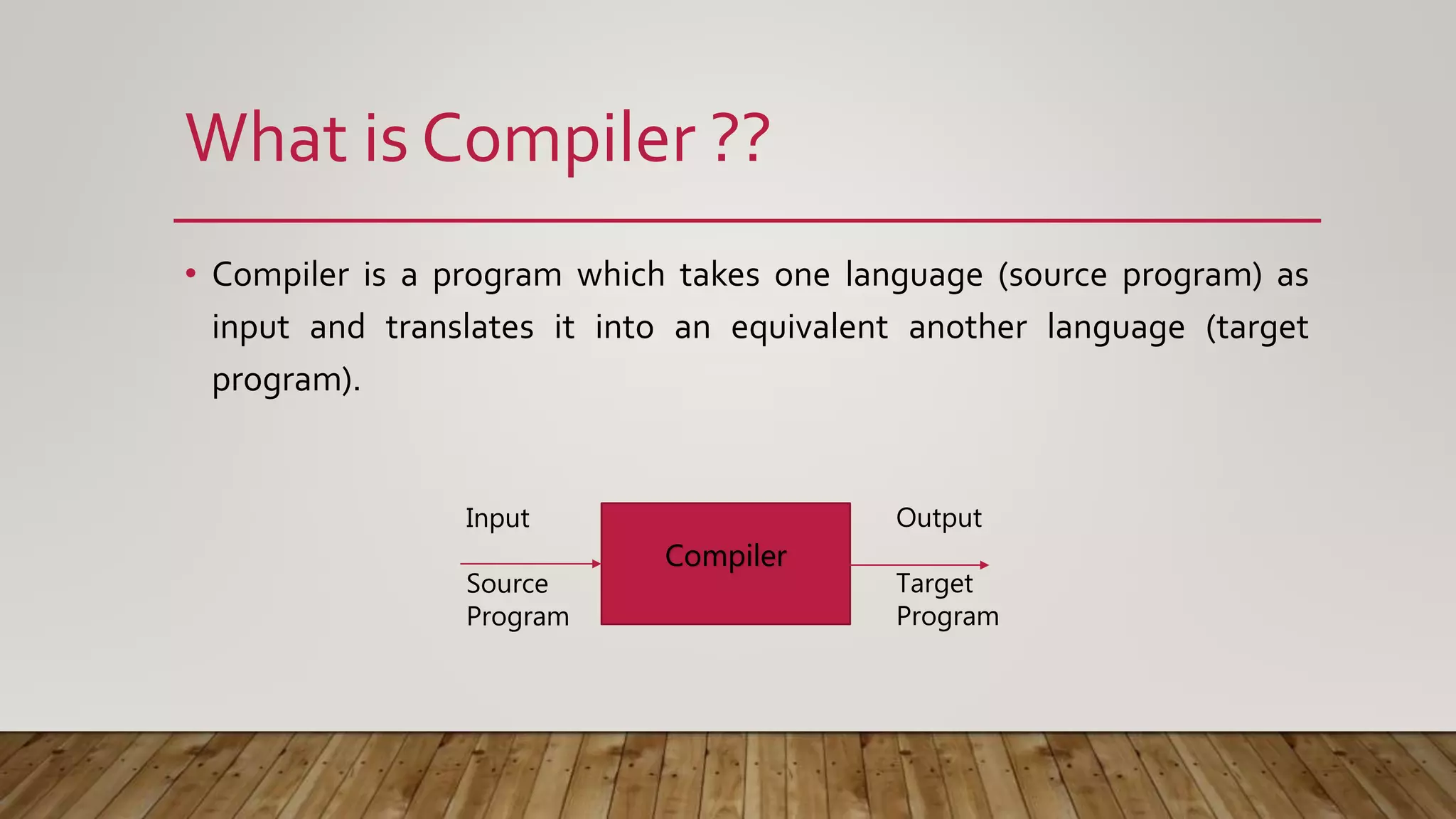 What is Compiler ??

• Compiler is a program which takes one language (source program) as input and translates it into an equivalent another language (target program).

Input

Source Program

Compiler

Output

Target Program